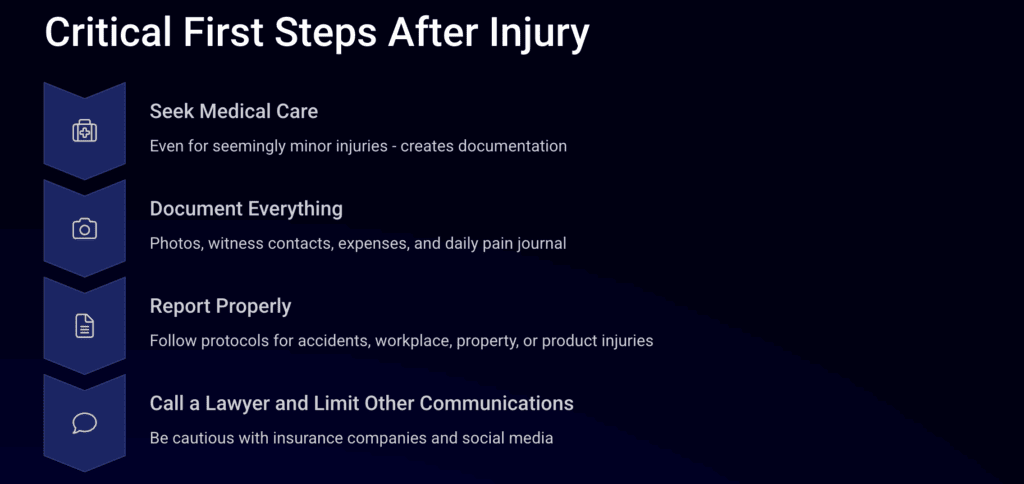 Critical First Steps After Injury

Seek Medical Care

Even for seemingly minor injuries - creates documentation

Document Everything

Photos, witness contacts, expenses, and daily pain journal

Report Properly

Follow protocols for accidents, workplace, property, or product injuries

Call a Lawyer and Limit Other Communications

Be cautious with insurance companies and social media